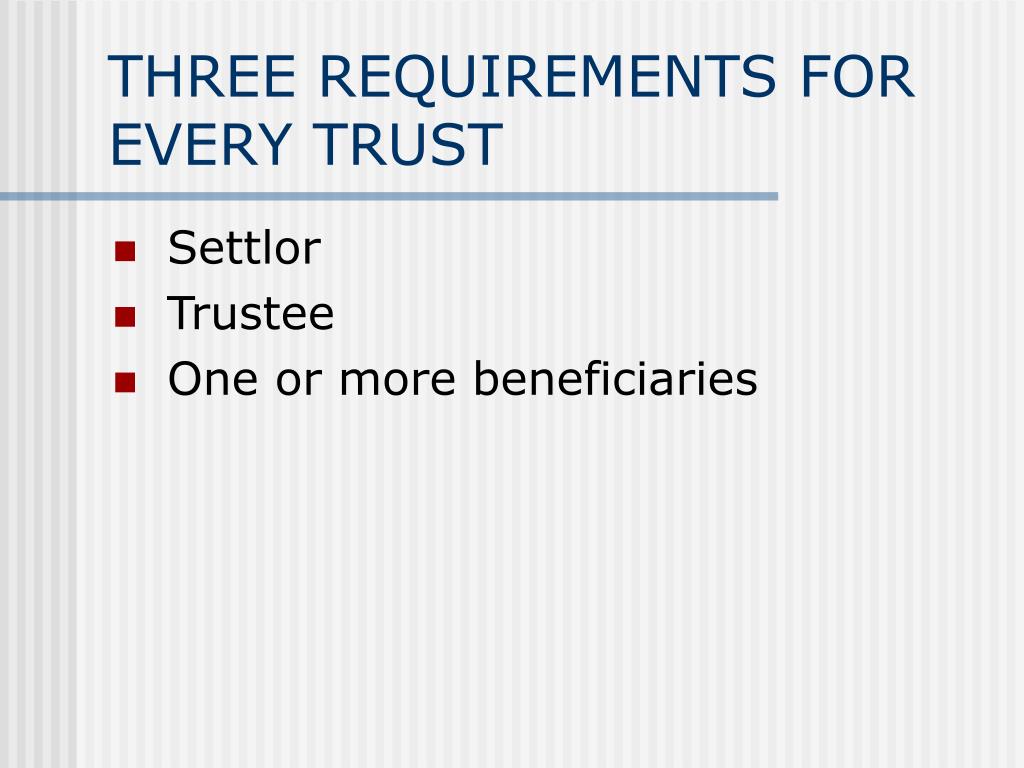 THREE REQUIREMENTS FOR EVERY TRUST

- Settlor
- Trustee
- One or more beneficiaries